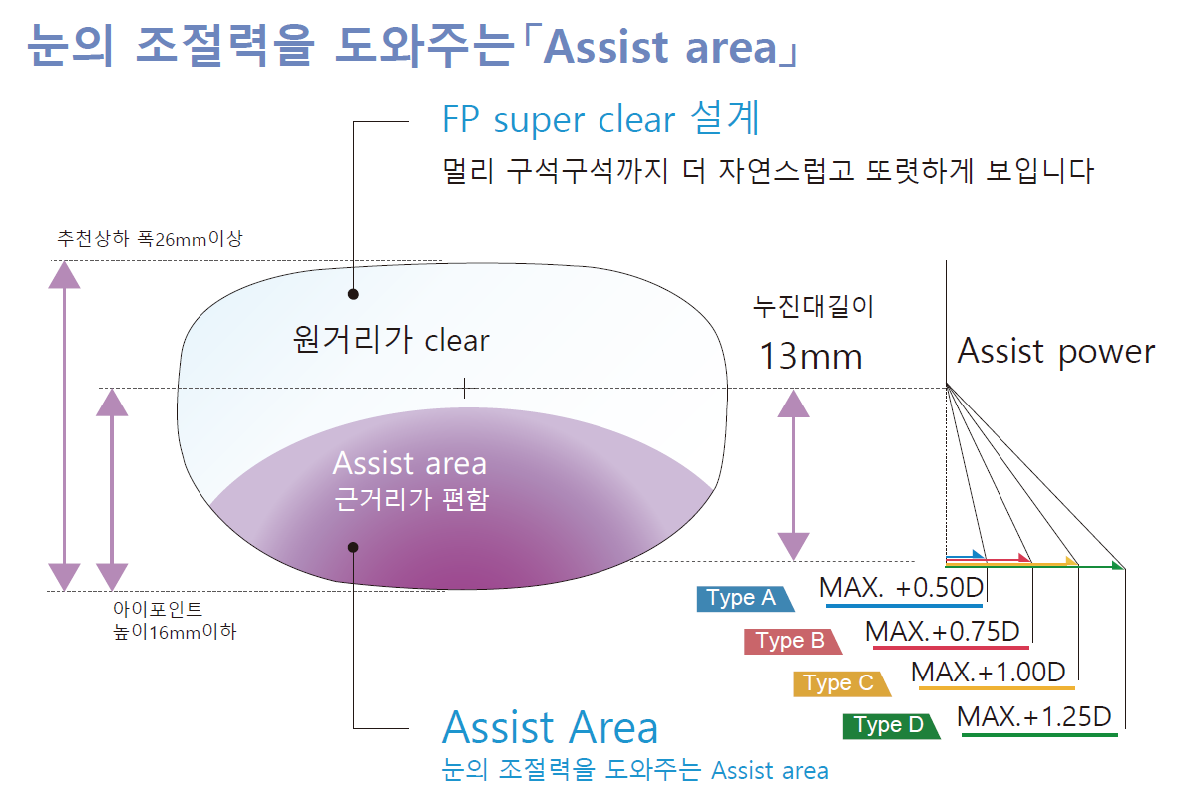 눈의 조절력을 도와주는「Assist area」

FP super clear 설계
멀리 구석구석까지 더 자연스럽고 또렷하게 보입니다

추천상하 폭26mm이상

원거리가 clear

누진대길이
13mm

Assist power

Assist area
근거리가 편함

아이포인트
높이16mm이하

Type A MAX. +0.50D
Type B MAX.+0.75D
Type C MAX.+1.00D
Type D MAX.+1.25D

Assist Area
눈의 조절력을 도와주는 Assist area